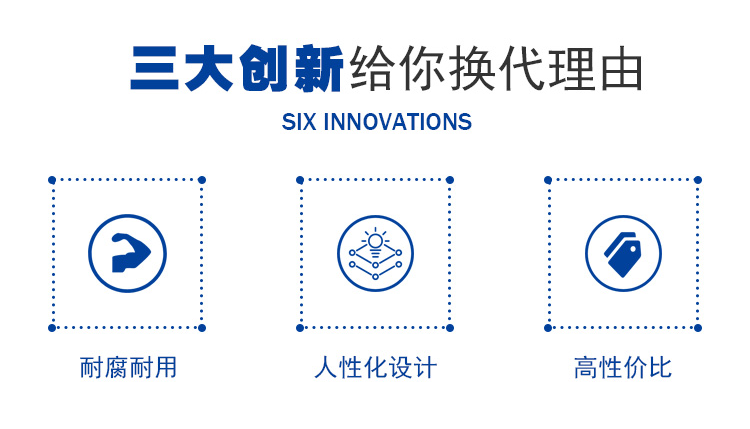 三大创新给你换代理由
SIX INNOVATIONS

耐腐耐用

人性化设计

高性价比